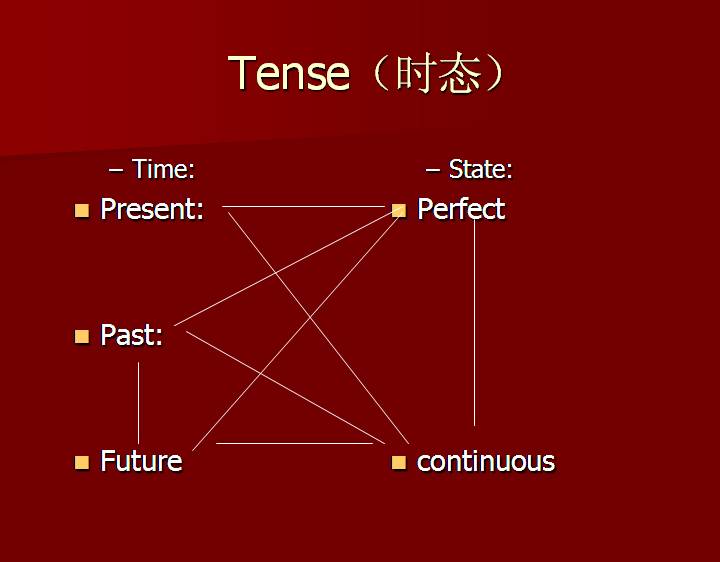 Tense（时态）

– Time:

Present:

Past:

Future

– State:

Perfect

continuous